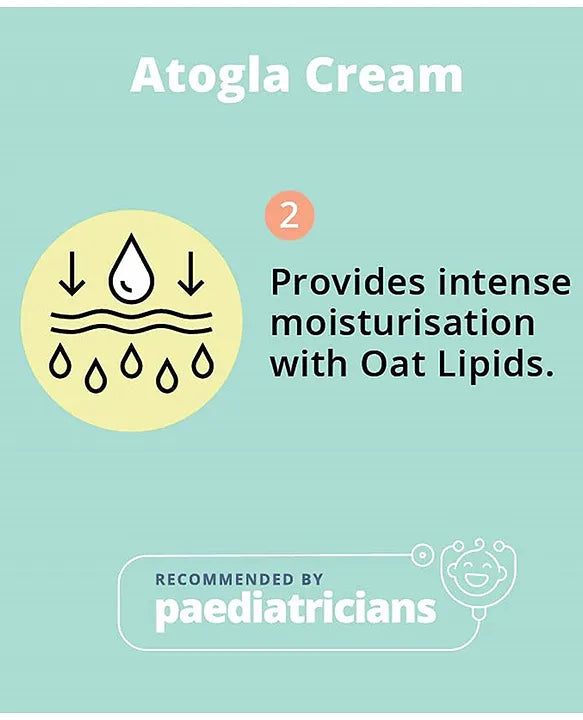 Atogla Cream

2

Provides intense moisturisation with Oat Lipids.

RECOMMENDED BY
paediatricians